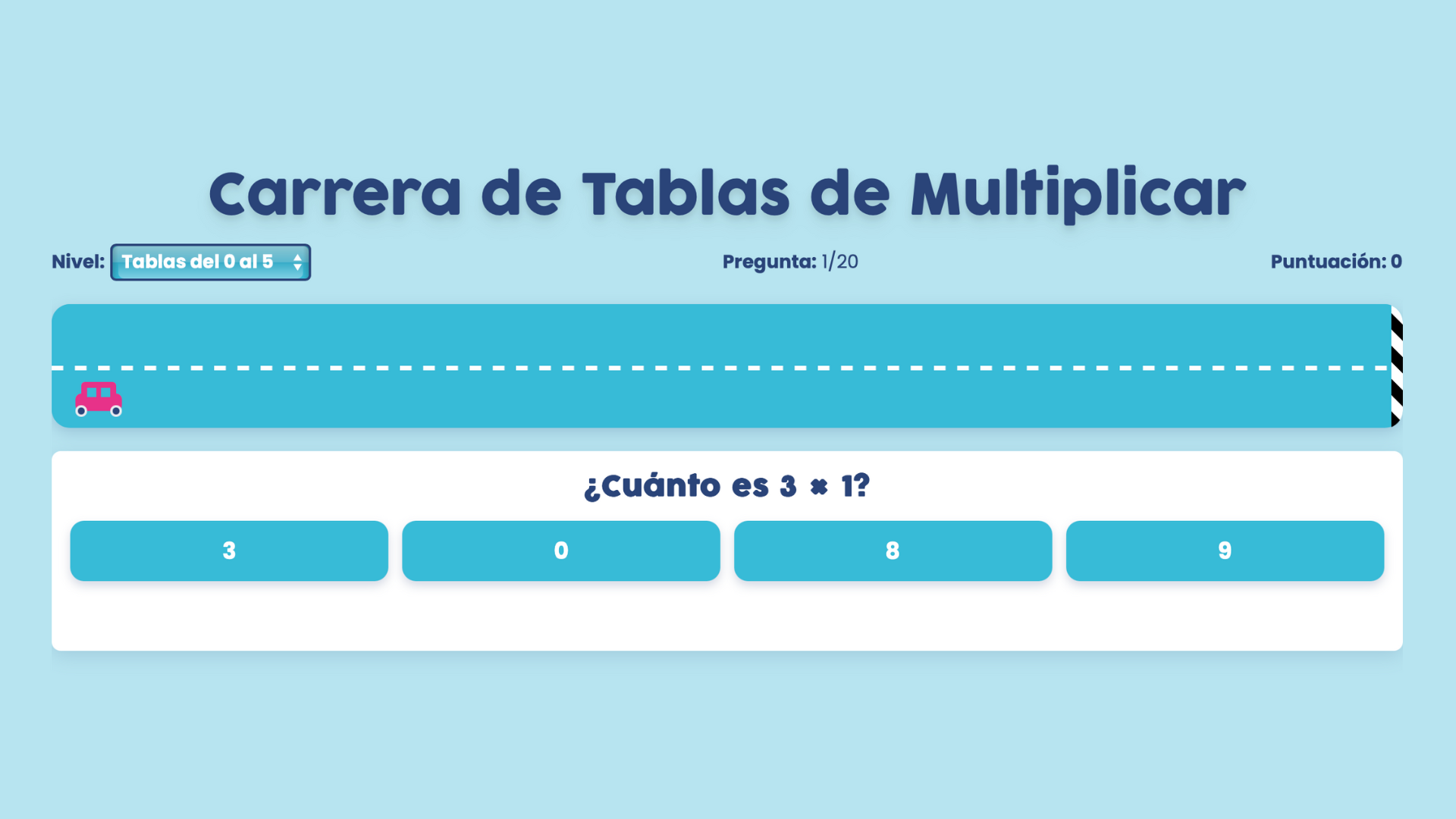 Carrera de Tablas de Multiplicar

Nivel: Tablas del 0 al 5

Pregunta: 1/20

Puntuación: 0

¿Cuánto es $3 \times 1$?

3

0

8

9